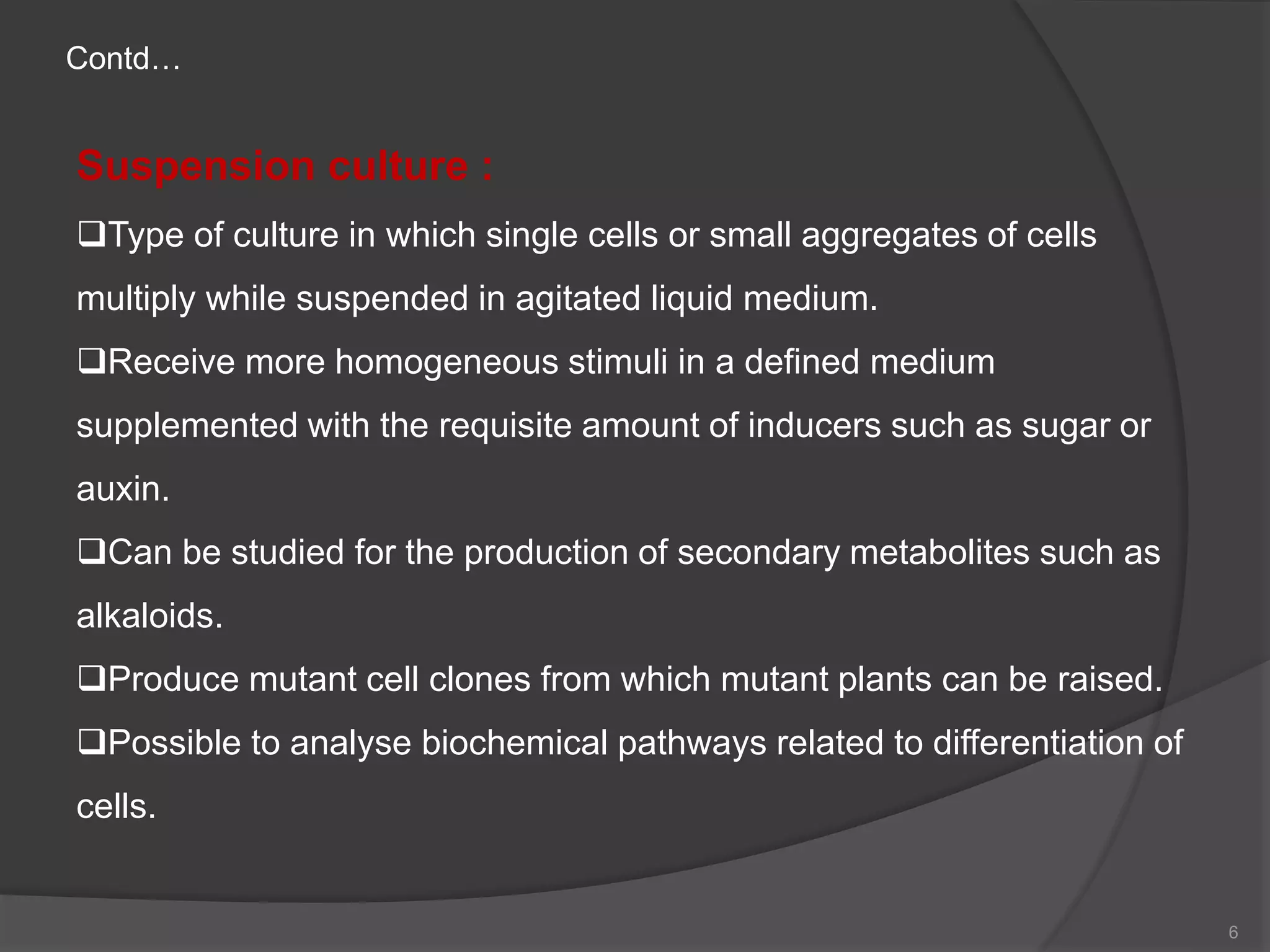 Contd…

Suspension culture :

❑Type of culture in which single cells or small aggregates of cells multiply while suspended in agitated liquid medium.

❑Receive more homogeneous stimuli in a defined medium supplemented with the requisite amount of inducers such as sugar or auxin.

❑Can be studied for the production of secondary metabolites such as alkaloids.

❑Produce mutant cell clones from which mutant plants can be raised.

❑Possible to analyse biochemical pathways related to differentiation of cells.

6